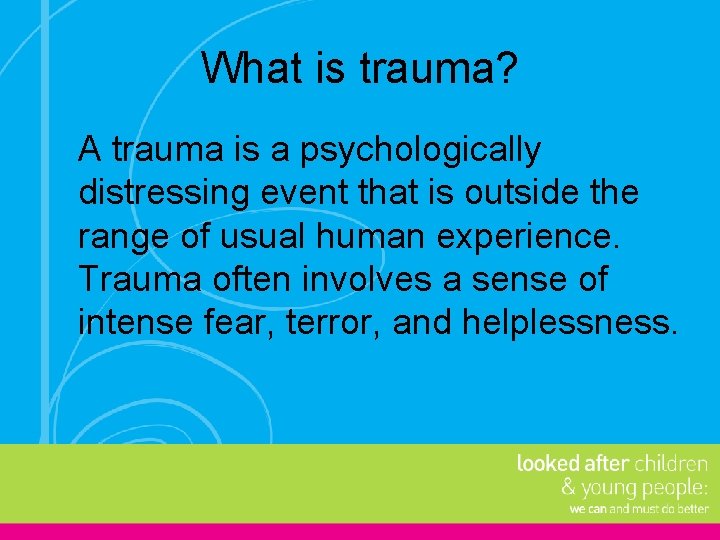 What is trauma?

A trauma is a psychologically distressing event that is outside the range of usual human experience. Trauma often involves a sense of intense fear, terror, and helplessness.

looked after children
& young people:
we can and must do better